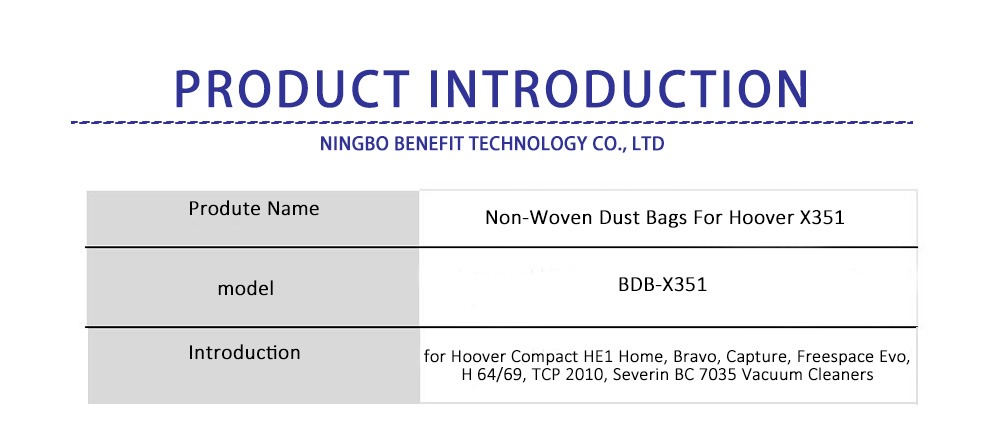 PRODUCT INTRODUCTION

NINGBO BENEFIT TECHNOLOGY CO., LTD

| Produte Name | Non-Woven Dust Bags For Hoover X351 |
|---|---|
| model | BDB-X351 |
| Introduction | for Hoover Compact HE1 Home, Bravo, Capture, Freespace Evo, H 64/69, TCP 2010, Severin BC 7035 Vacuum Cleaners |